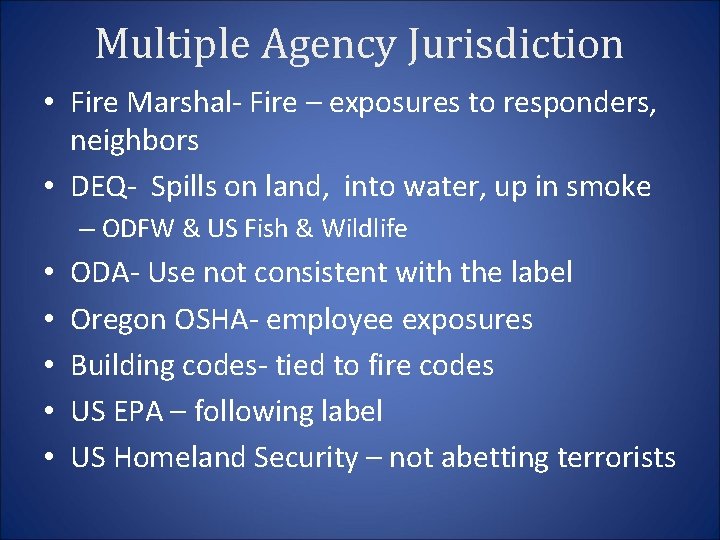 Multiple Agency Jurisdiction

• Fire Marshal- Fire – exposures to responders, neighbors
• DEQ- Spills on land, into water, up in smoke
– ODFW & US Fish & Wildlife
• ODA- Use not consistent with the label
• Oregon OSHA- employee exposures
• Building codes- tied to fire codes
• US EPA – following label
• US Homeland Security – not abetting terrorists